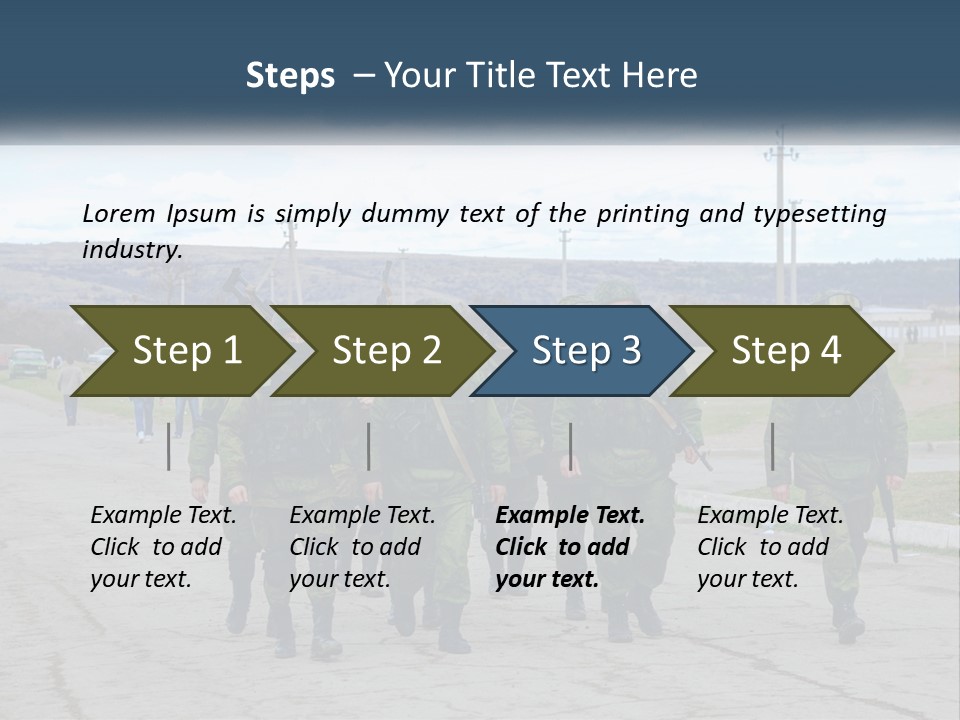 Steps – Your Title Text Here

Lorem Ipsum is simply dummy text of the printing and typesetting industry.

Step 1

Step 2

Step 3

Step 4

Example Text. Click to add your text.

Example Text. Click to add your text.

Example Text. Click to add your text.

Example Text. Click to add your text.